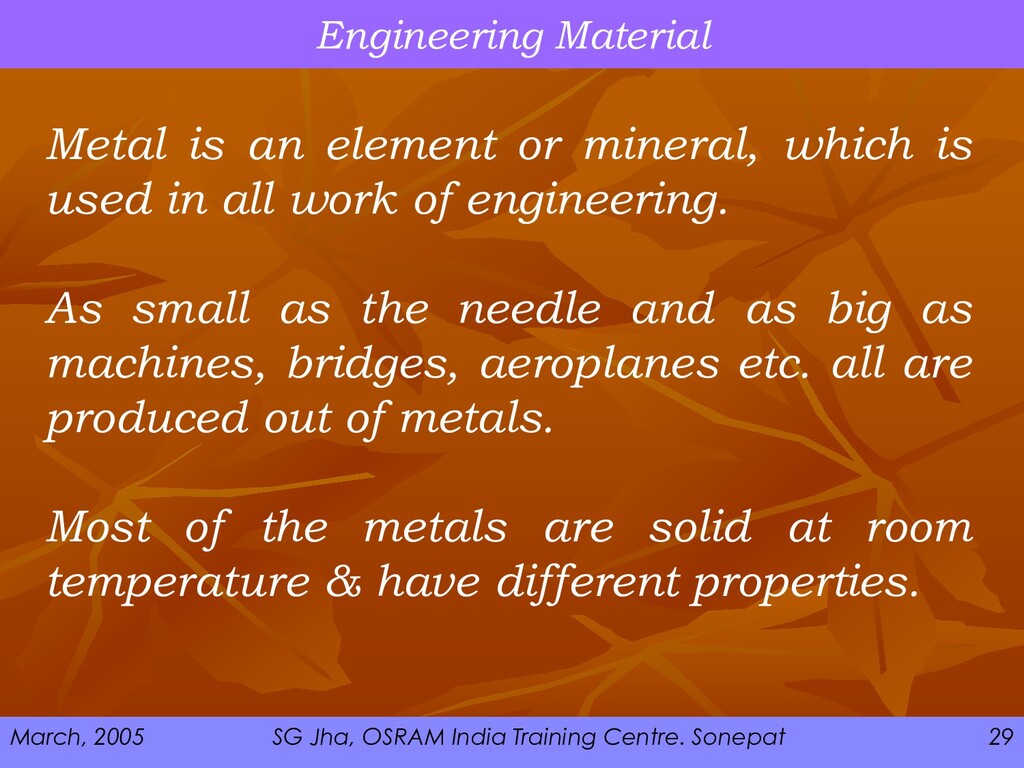 Engineering Material

Metal is an element or mineral, which is used in all work of engineering.

As small as the needle and as big as machines, bridges, aeroplanes etc. all are produced out of metals.

Most of the metals are solid at room temperature & have different properties.

March, 2005

SG Jha, OSRAM India Training Centre. Sonepat

29